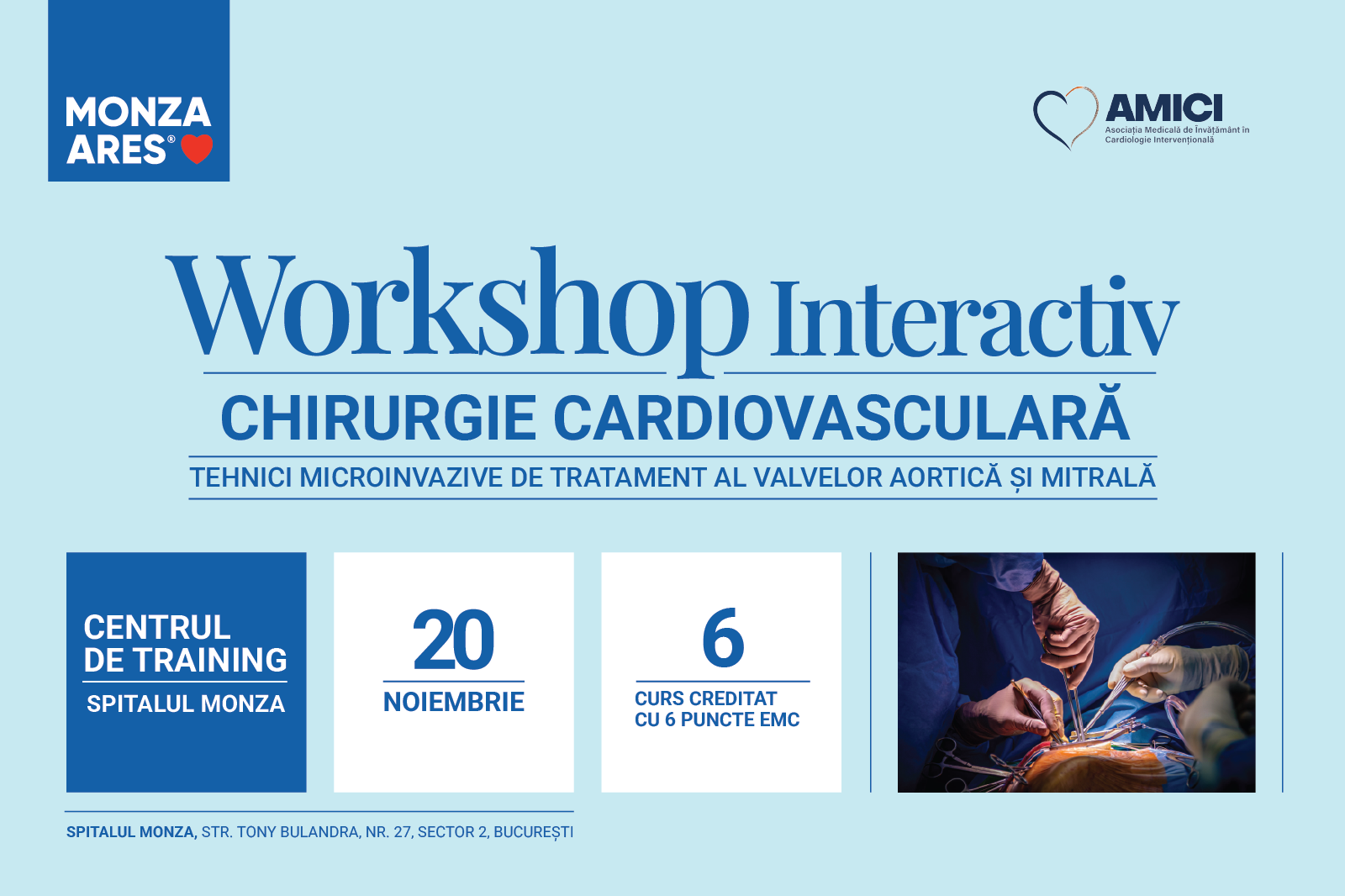 MONZA ARES®

AMICI
Asociația Medicală de Învățământ în Cardiologie Intervențională

Workshop Interactiv
CHIRURGIE CARDIOVASCULARĂ
TEHNICI MICROINVAZIVE DE TRATAMENT AL VALVELOR AORTICĂ ȘI MITRALĂ

CENTRUL DE TRAINING
SPITALUL MONZA

20
NOIEMBRIE

6
CURS CREDITAT CU 6 PUNCTE EMC

SPITALUL MONZA, STR. TONY BULANDRA, NR. 27, SECTOR 2, BUCUREȘTI